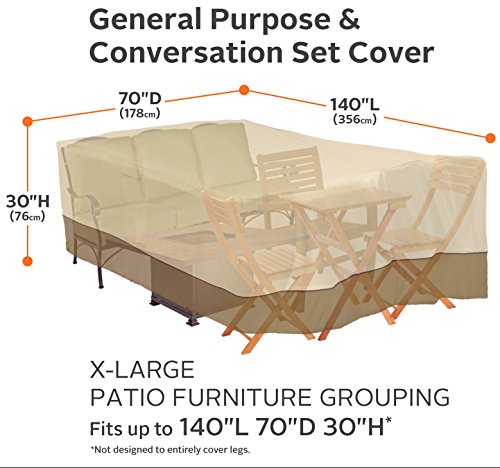 General Purpose &
Conversation Set Cover

70"D
(178cm)

140"L
(356cm)

30"H
(76cm)

X-LARGE
PATIO FURNITURE GROUPING
Fits up to 140"L 70"D 30"H*

*Not designed to entirely cover legs.